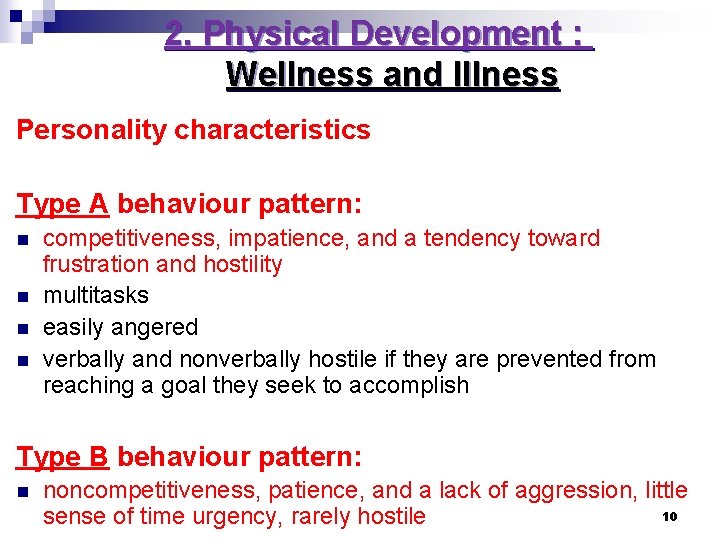 2. Physical Development :
Wellness and Illness

Personality characteristics

Type A behaviour pattern:

- competitiveness, impatience, and a tendency toward frustration and hostility
- multitasks
- easily angered
- verbally and nonverbally hostile if they are prevented from reaching a goal they seek to accomplish

Type B behaviour pattern:

- noncompetitiveness, patience, and a lack of aggression, little sense of time urgency, rarely hostile

10